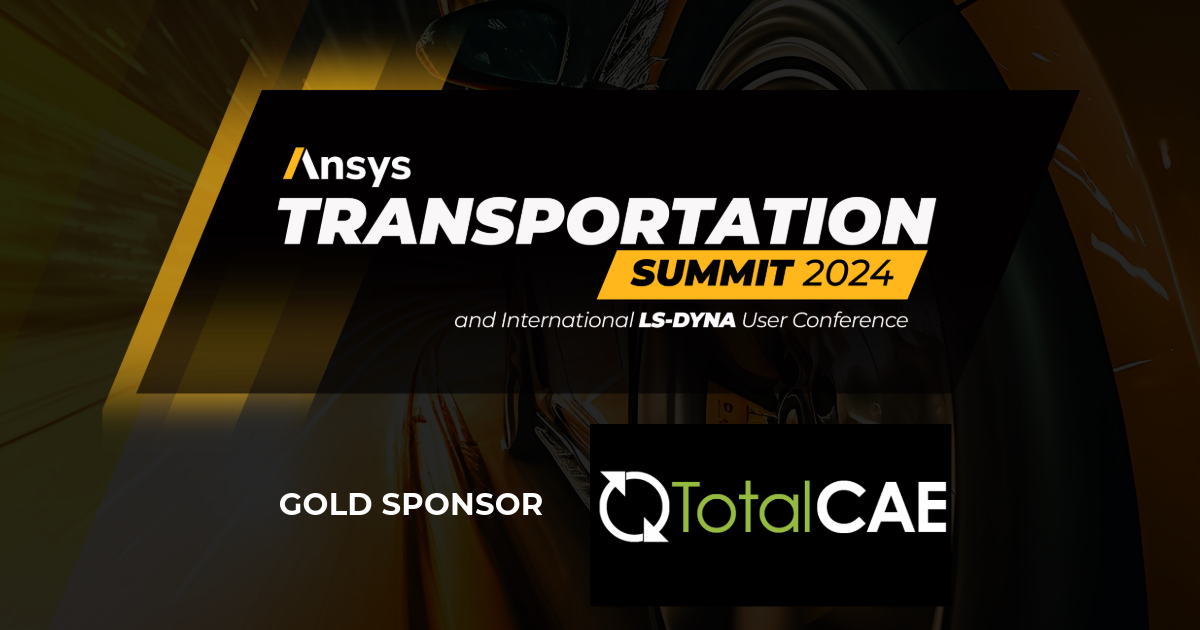 Ansys
TRANSPORTATION
SUMMIT 2024
and International LS-DYNA User Conference

GOLD SPONSOR

TotalCAE